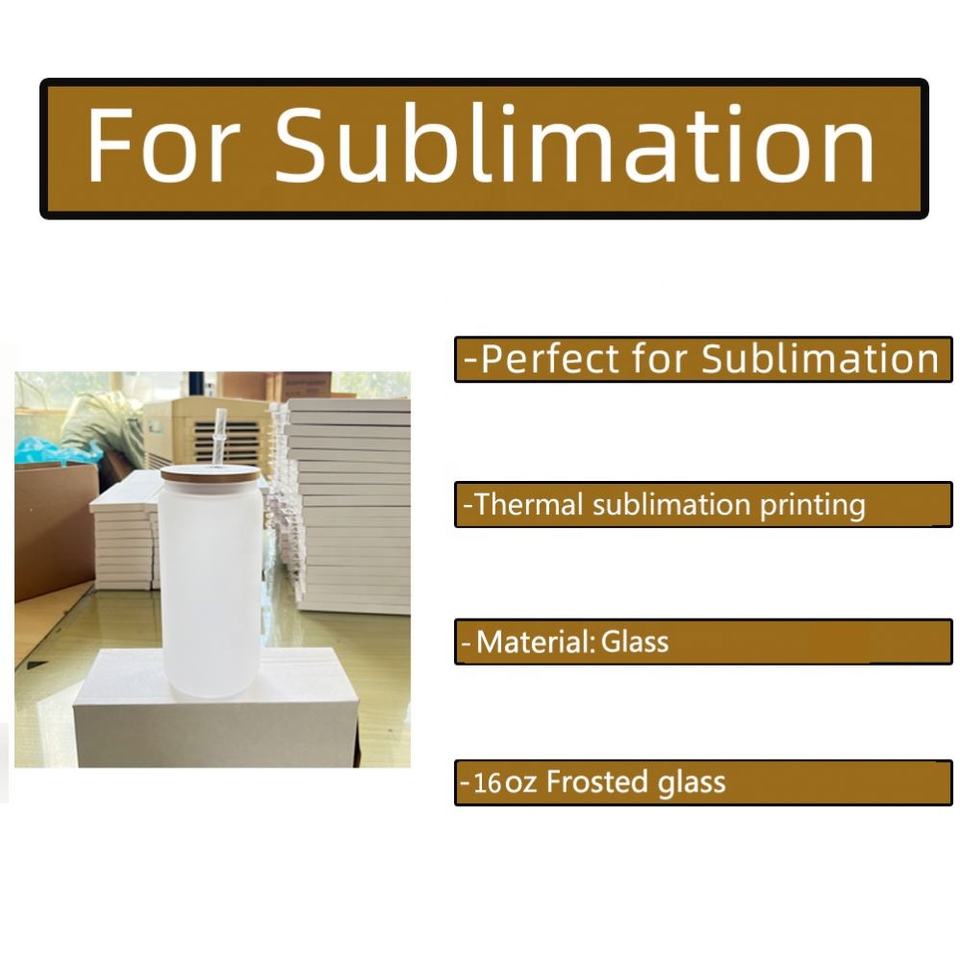 For Sublimation

-Perfect for Sublimation

-Thermal sublimation printing

- Material: Glass

-16oz Frosted glass